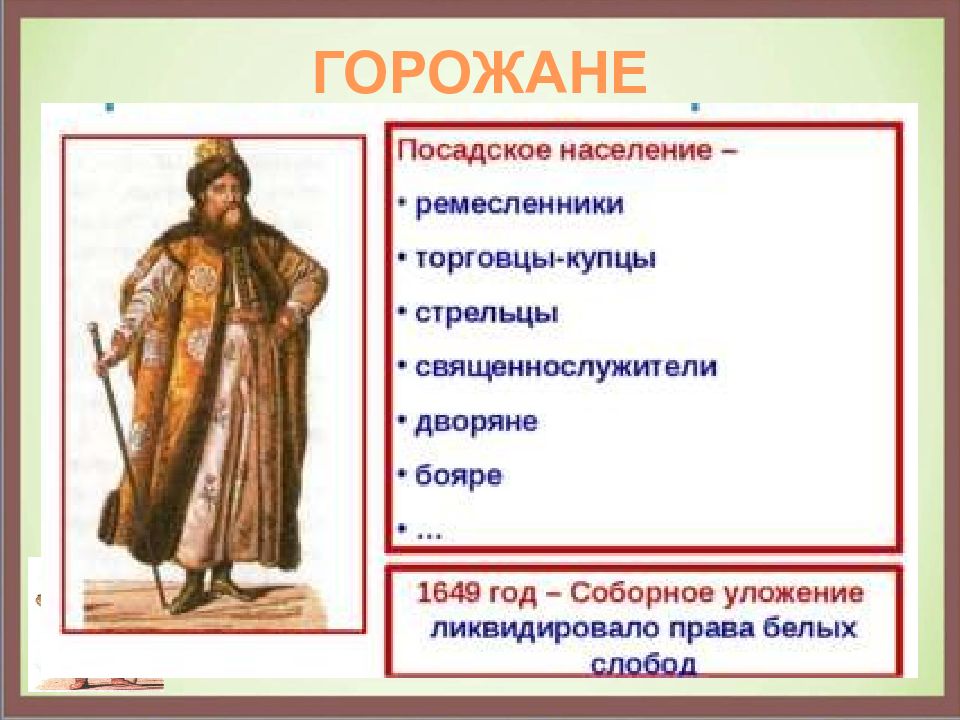 ГОРОЖАНЕ

Посадское население –

• ремесленники

• торговцы-купцы

• стрельцы

• священнослужители

• дворяне

• бояре

• …

1649 год – Соборное уложение ликвидировало права белых слобод